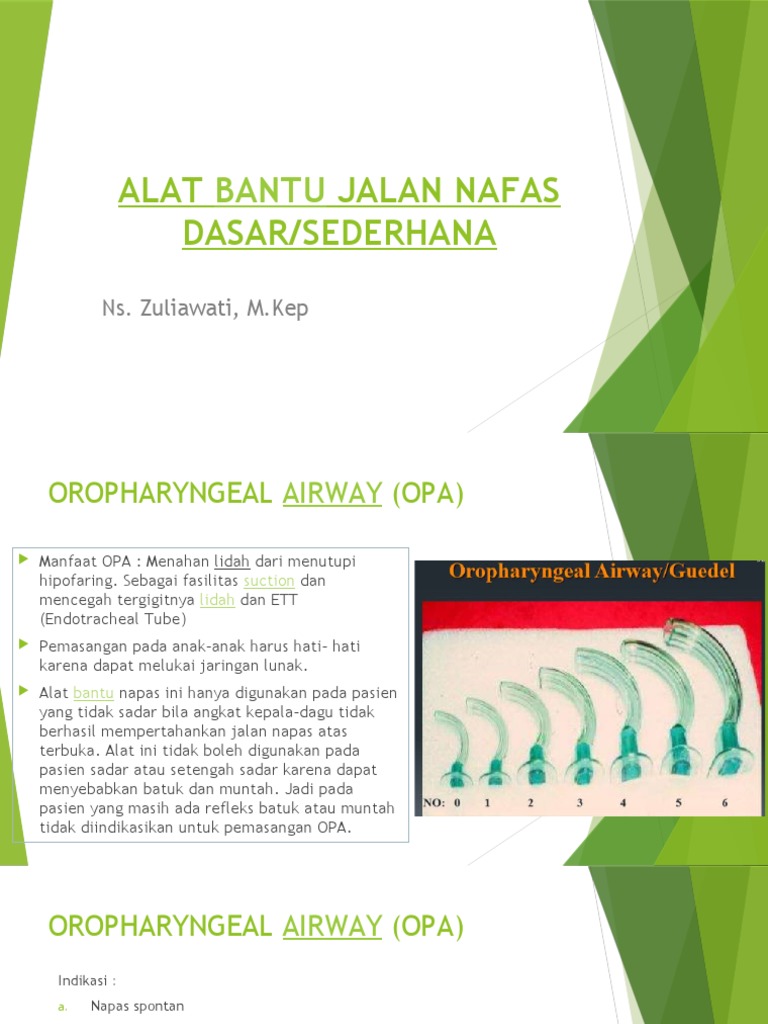 ALAT BANTU JALAN NAFAS DASAR/SEDERHANA

Ns. Zuliawati, M.Kep

OROPHARYNGEAL AIRWAY (OPA)

Manfaat OPA : Menahan lidah dari menutupi hipofaring. Sebagai fasilitas suction dan mencegah tergigitnya lidah dan ETT (Endotracheal Tube)

Pemasangan pada anak-anak harus hati- hati karena dapat melukai jaringan lunak.

Alat bantu napas ini hanya digunakan pada pasien yang tidak sadar bila angkat kepala-dagu tidak berhasil mempertahankan jalan napas atas terbuka. Alat ini tidak boleh digunakan pada pasien sadar atau setengah sadar karena dapat menyebabkan batuk dan muntah. Jadi pada pasien yang masih ada refleks batuk atau muntah tidak diindikasikan untuk pemasangan OPA.

Oropharyngeal Airway/Guedel

NO: 0 1 2 3 4 5 6

OROPHARYNGEAL AIRWAY (OPA)

Indikasi :

a. Napas spontan